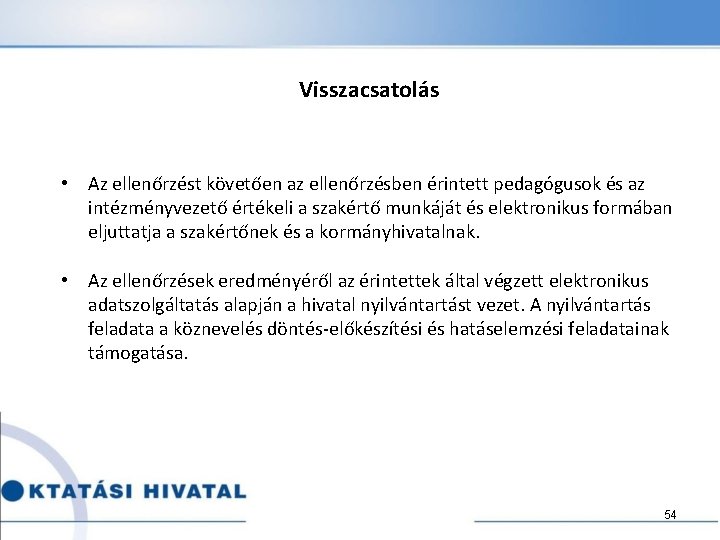 Visszacsatolás

• Az ellenőrzést követően az ellenőrzésben érintett pedagógusok és az intézményvezető értékeli a szakértő munkáját és elektronikus formában eljuttatja a szakértőnek és a kormányhivatalnak.

• Az ellenőrzések eredményéről az érintettek által végzett elektronikus adatszolgáltatás alapján a hivatal nyilvántartást vezet. A nyilvántartás feladata a köznevelés döntés-előkészítési és hatáselemzési feladatainak támogatása.

KTATÁSI HIVATAL

54